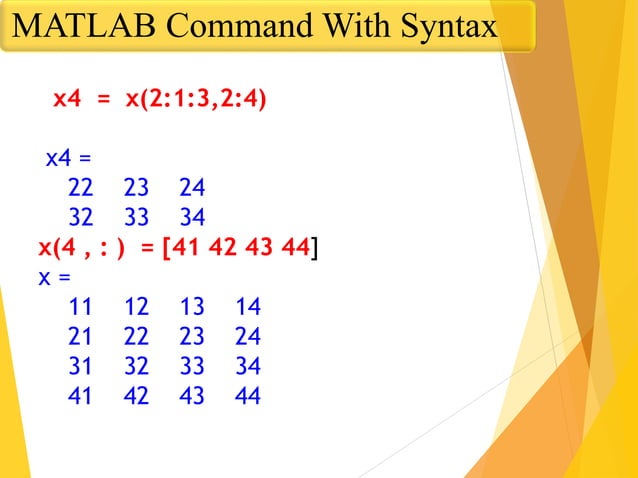 MATLAB Command With Syntax

x4 = x(2:1:3,2:4)

x4 =
22 23 24
32 33 34

x(4 , : ) = [41 42 43 44]

x =
11 12 13 14
21 22 23 24
31 32 33 34
41 42 43 44